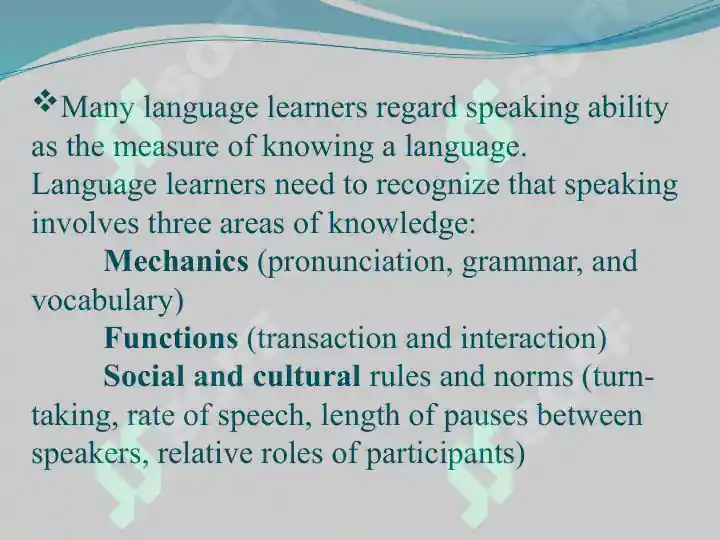 ❖Many language learners regard speaking ability as the measure of knowing a language.
Language learners need to recognize that speaking involves three areas of knowledge:

Mechanics (pronunciation, grammar, and vocabulary)

Functions (transaction and interaction)

Social and cultural rules and norms (turn-taking, rate of speech, length of pauses between speakers, relative roles of participants)